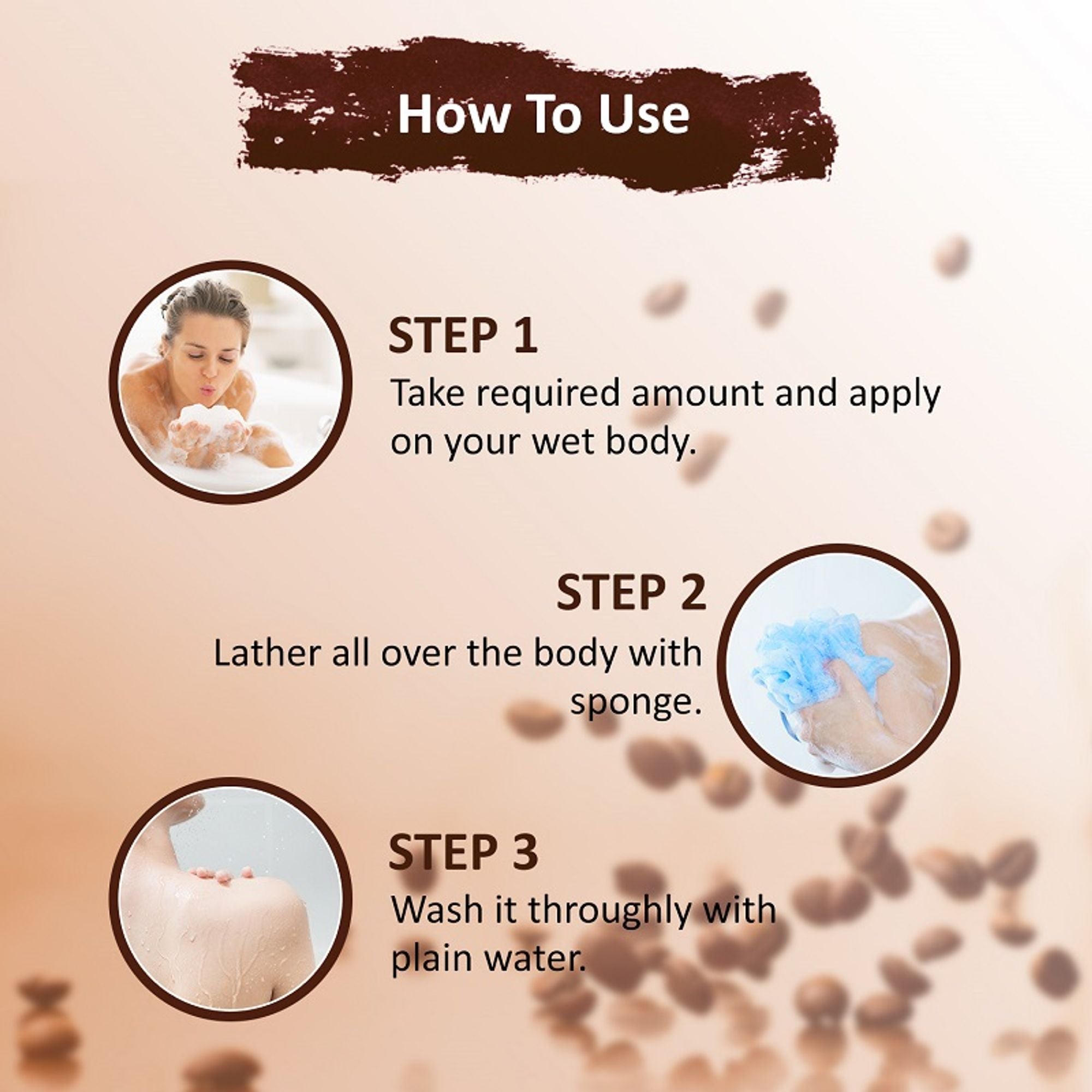 How To Use

STEP 1
Take required amount and apply on your wet body.

STEP 2
Lather all over the body with sponge.

STEP 3
Wash it throughly with plain water.